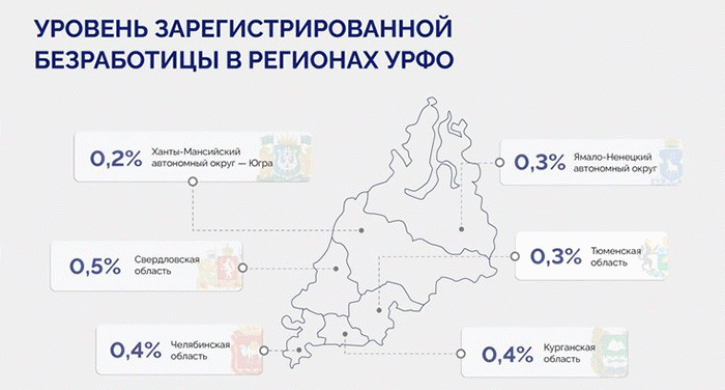 УРОВЕНЬ ЗАРЕГИСТРИРОВАННОЙ БЕЗРАБОТИЦЫ В РЕГИОНАХ УРФО

0,2% Ханты-Мансийский автономный округ — Югра

0,3% Ямало-Ненецкий автономный округ

0,5% Свердловская область

0,3% Тюменская область

0,4% Челябинская область

0,4% Курганская область